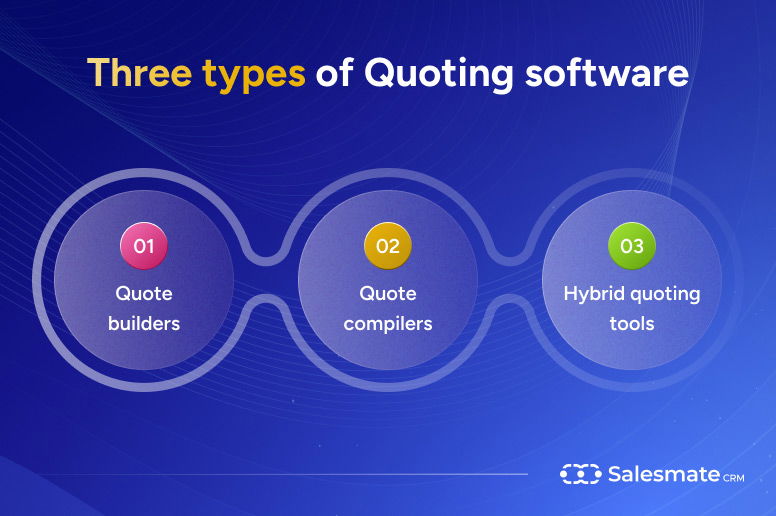 Three types of Quoting software

01
Quote builders

02
Quote compilers

03
Hybrid quoting tools

Salesmate CRM